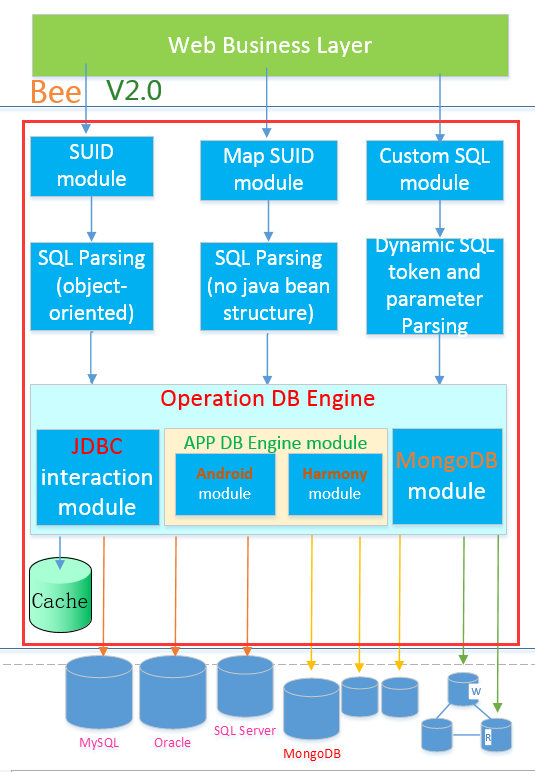 Web Business Layer

Bee V2.0

SUID module

Map SUID module

Custom SQL module

SQL Parsing (object-oriented)

SQL Parsing (no java bean structure)

Dynamic SQL token and parameter Parsing

Operation DB Engine

JDBC interaction module

APP DB Engine module

Android module

Harmony module

MongoDB module

Cache

MySQL

Oracle

SQL Server

MongoDB

W

R